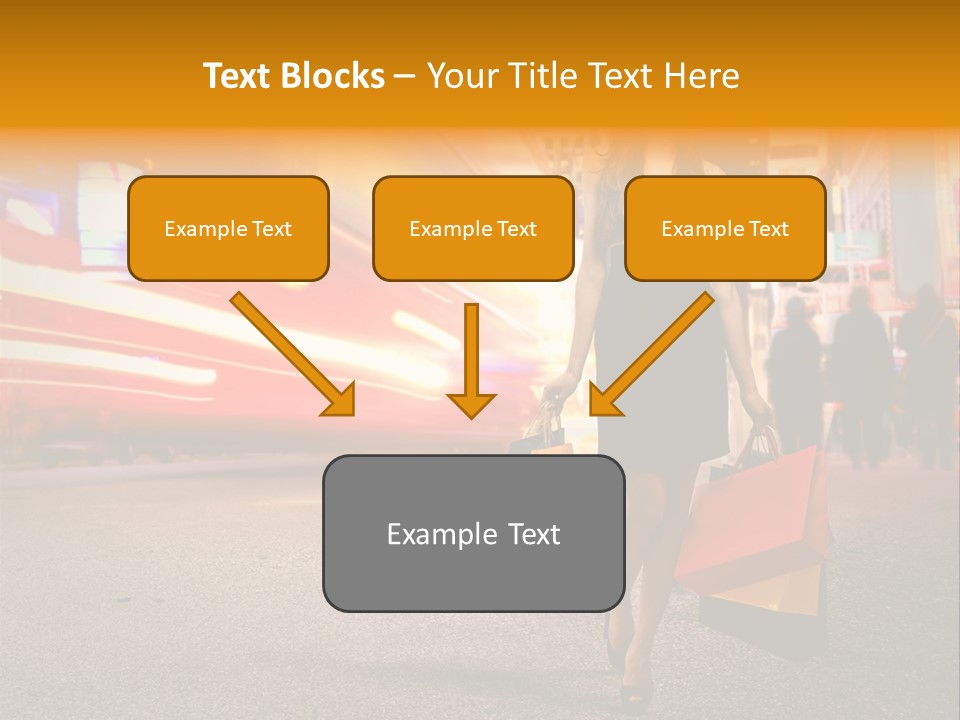 Text Blocks – Your Title Text Here

Example Text

Example Text

Example Text

Example Text